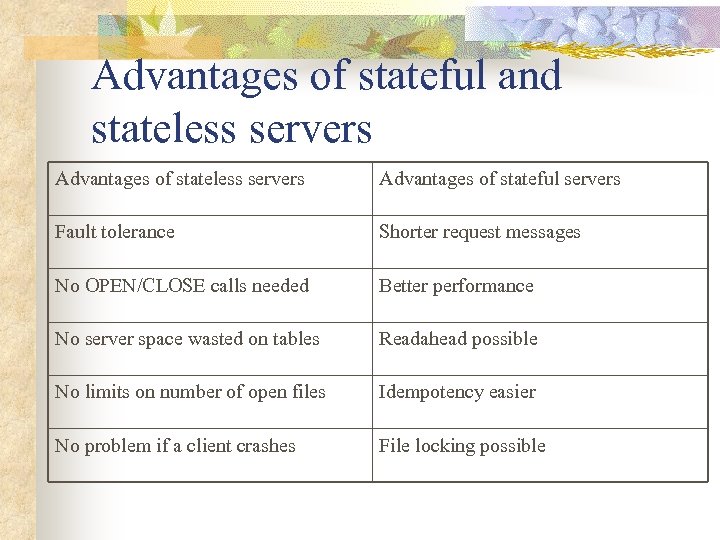 Advantages of stateful and stateless servers

| Advantages of stateless servers | Advantages of stateful servers |
|---|---|
| Fault tolerance | Shorter request messages |
| No OPEN/CLOSE calls needed | Better performance |
| No server space wasted on tables | Readahead possible |
| No limits on number of open files | Idempotency easier |
| No problem if a client crashes | File locking possible |